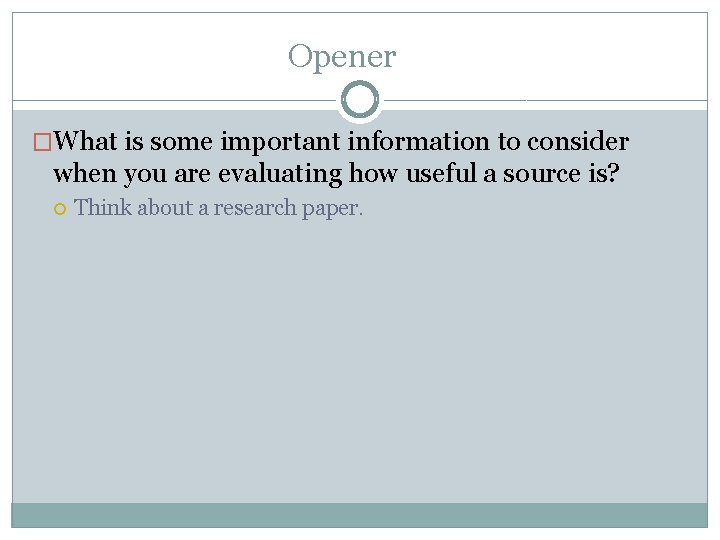 Opener

What is some important information to consider when you are evaluating how useful a source is?

Think about a research paper.